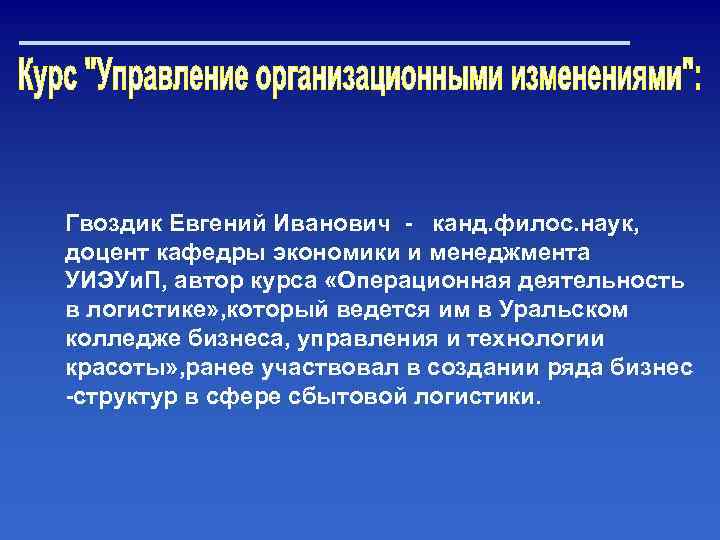 Курс "Управление организационными изменениями":

Гвоздик Евгений Иванович - канд.филос.наук, доцент кафедры экономики и менеджмента УИЭУиП, автор курса «Операционная деятельность в логистике»,который ведется им в Уральском колледже бизнеса, управления и технологии красоты»,ранее участвовал в создании ряда бизнес -структур в сфере сбытовой логистики.